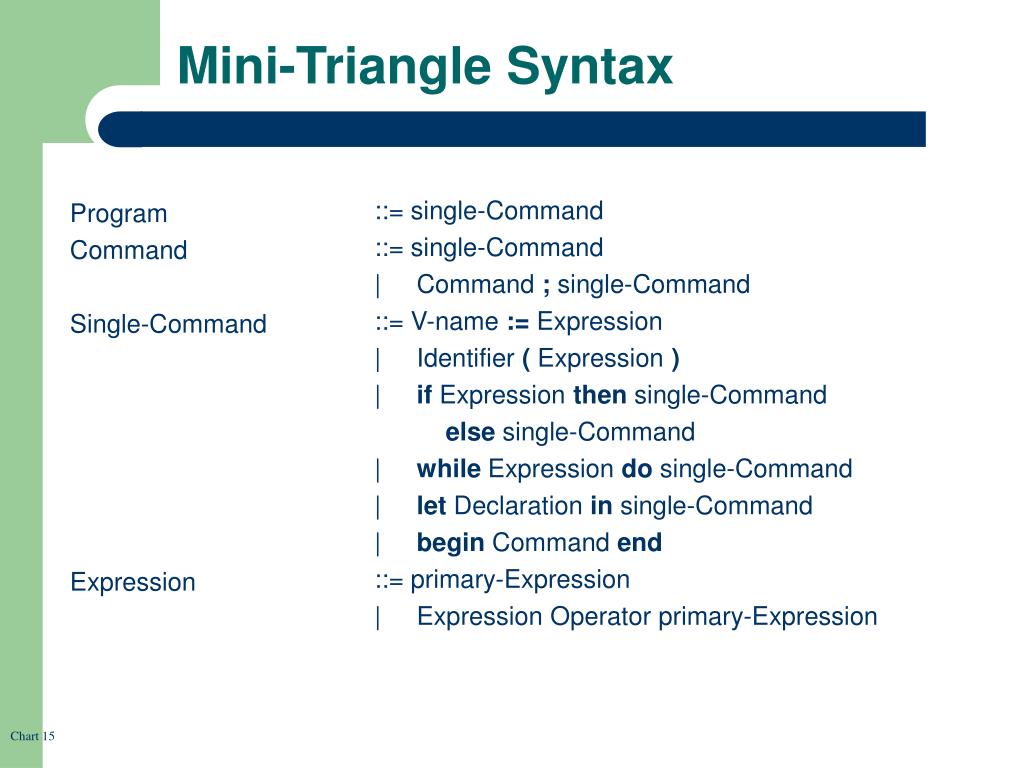 Mini-Triangle Syntax

Program ::= single-Command
Command ::= single-Command
| Command ; single-Command
Single-Command ::= V-name := Expression
| Identifier ( Expression )
| if Expression then single-Command
else single-Command
| while Expression do single-Command
| let Declaration in single-Command
| begin Command end
Expression ::= primary-Expression
| Expression Operator primary-Expression

Chart 15